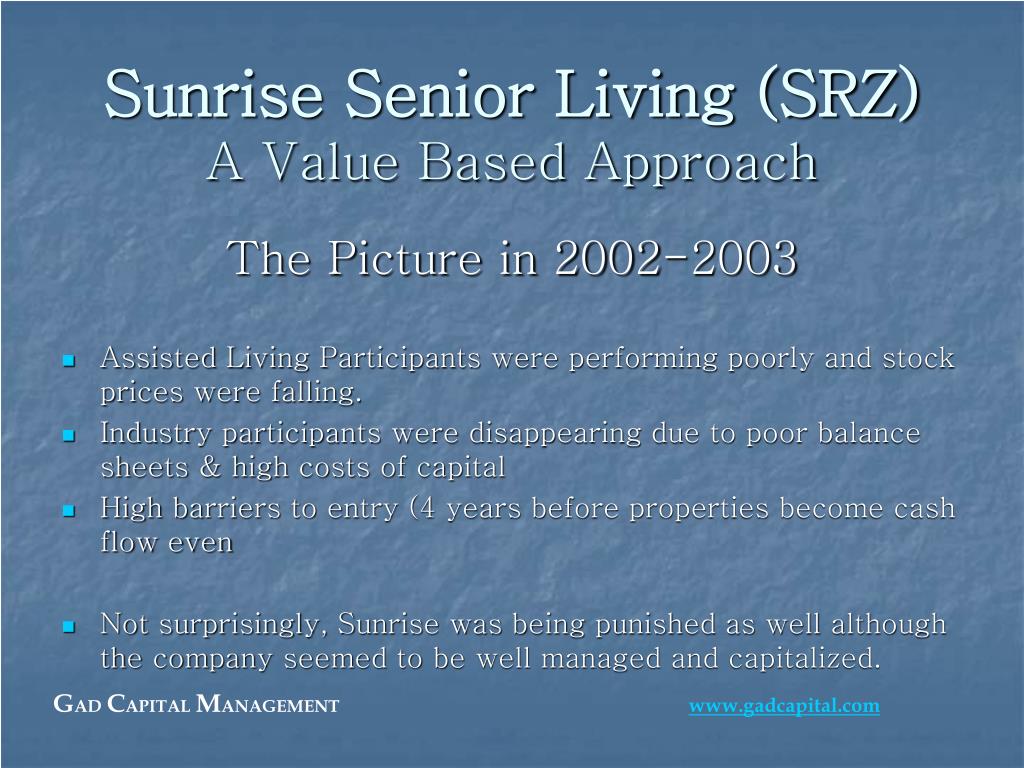 Sunrise Senior Living (SRZ)
A Value Based Approach

The Picture in 2002-2003

- Assisted Living Participants were performing poorly and stock prices were falling.
- Industry participants were disappearing due to poor balance sheets & high costs of capital
- High barriers to entry (4 years before properties become cash flow even

- Not surprisingly, Sunrise was being punished as well although the company seemed to be well managed and capitalized.

GAD CAPITAL MANAGEMENT www.gadcapital.com